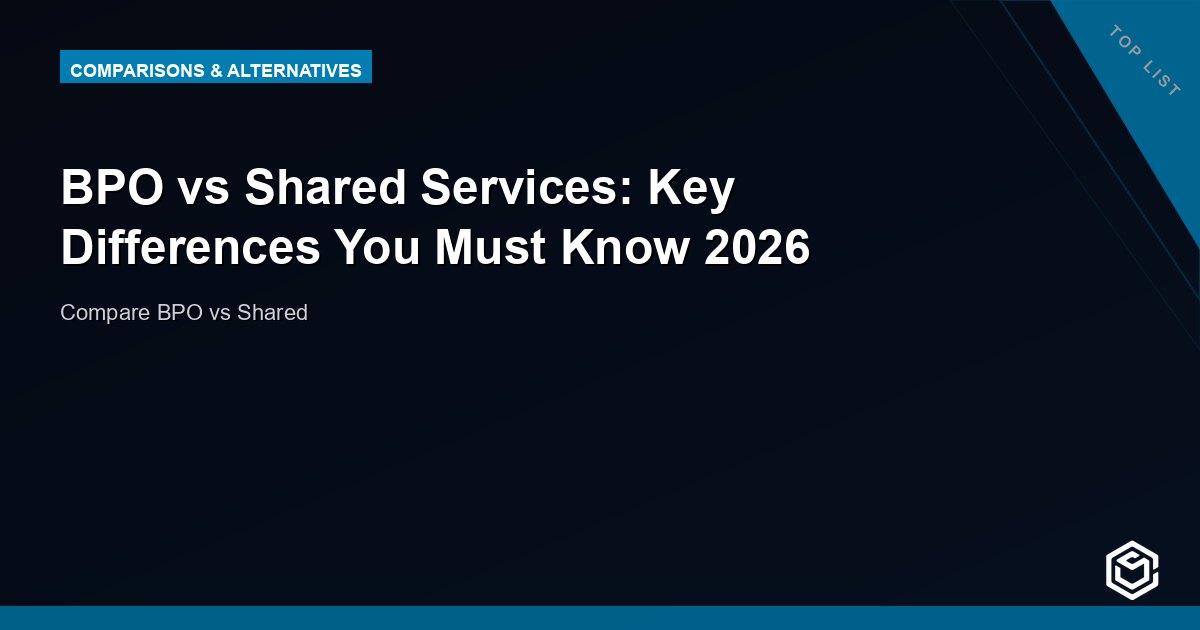 COMPARISONS & ALTERNATIVES

TOP LIST

BPO vs Shared Services: Key Differences You Must Know 2026

Compare BPO vs Shared